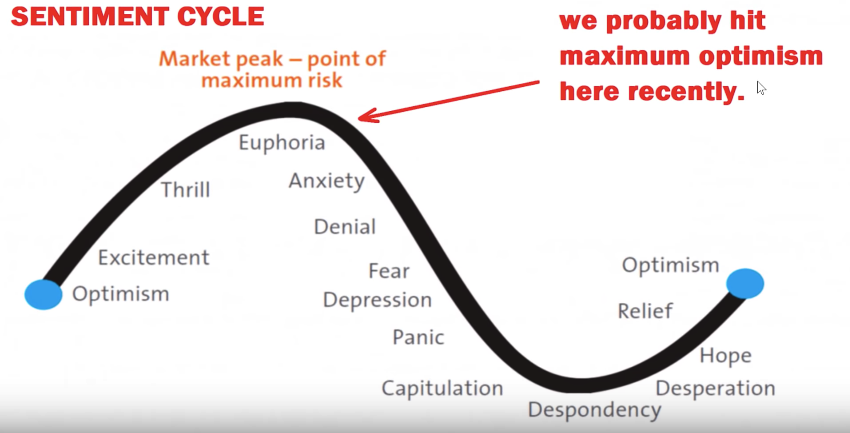 SENTIMENT CYCLE

we probably hit maximum optimism here recently.

Market peak – point of maximum risk

Optimism

Excitement

Thrill

Euphoria

Anxiety

Denial

Fear

Depression

Panic

Capitulation

Despondency

Desperation

Hope

Relief

Optimism